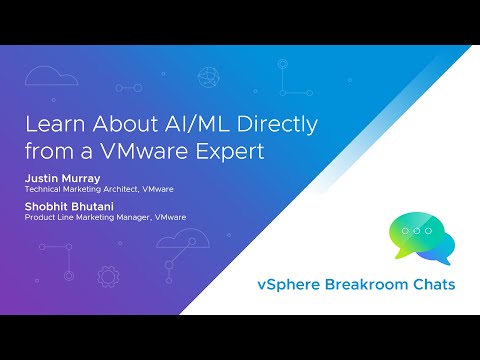 Learn About AI/ML Directly from a VMware Expert

Justin Murray
Technical Marketing Architect, VMware

Shobhit Bhutani
Product Line Marketing Manager, VMware

vSphere Breakroom Chats